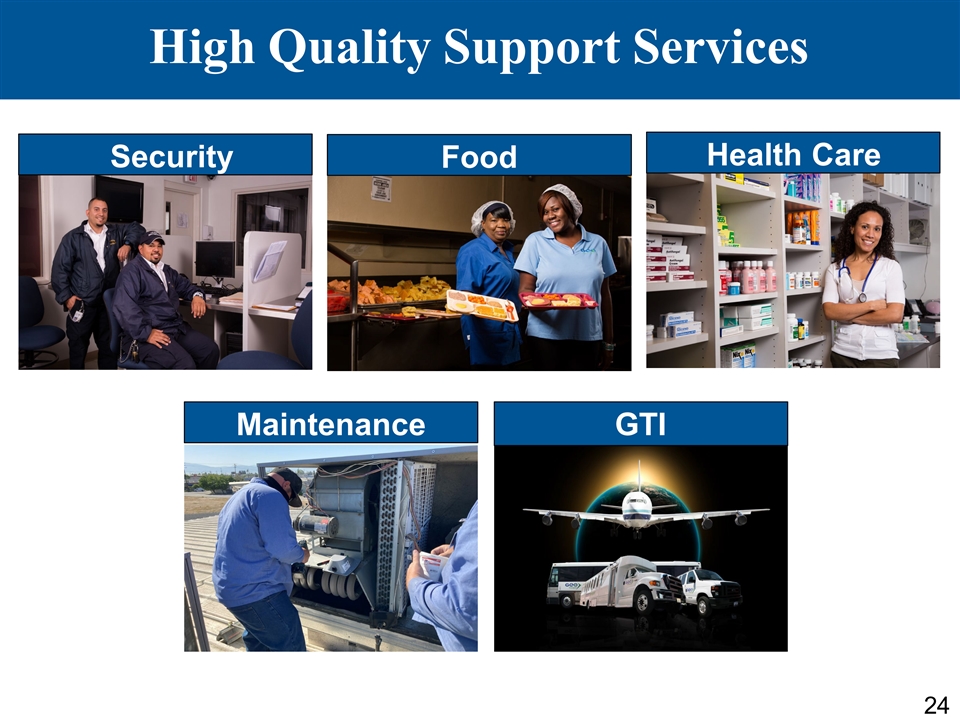 High Quality Support Services

Security

Food

Health Care

Maintenance

GTI

24